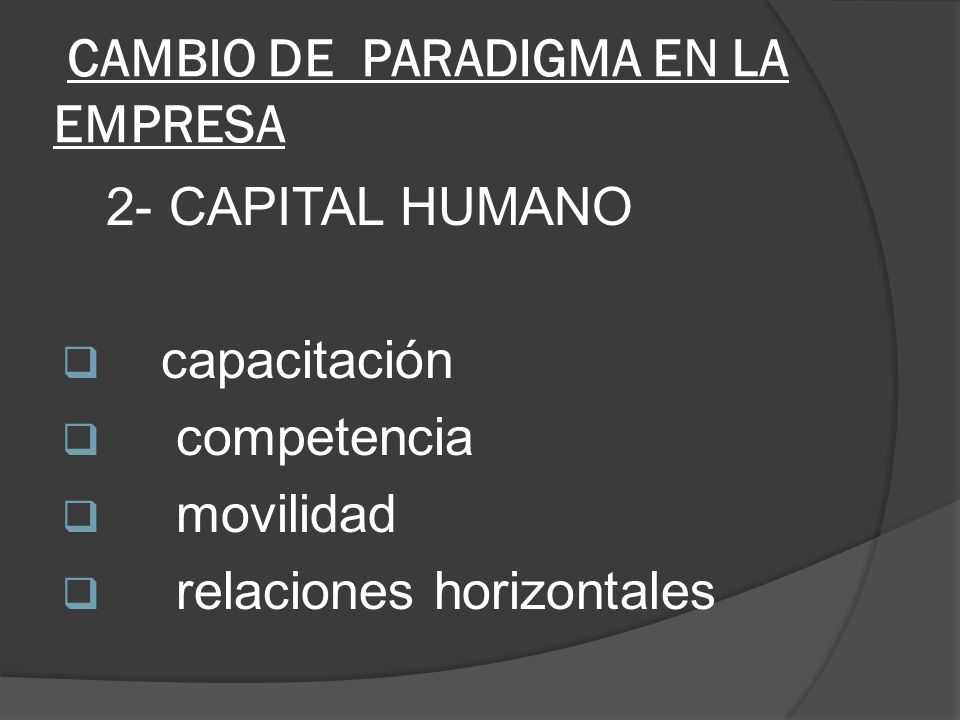 CAMBIO DE PARADIGMA EN LA EMPRESA

2- CAPITAL HUMANO

capacitación
competencia
movilidad
relaciones horizontales